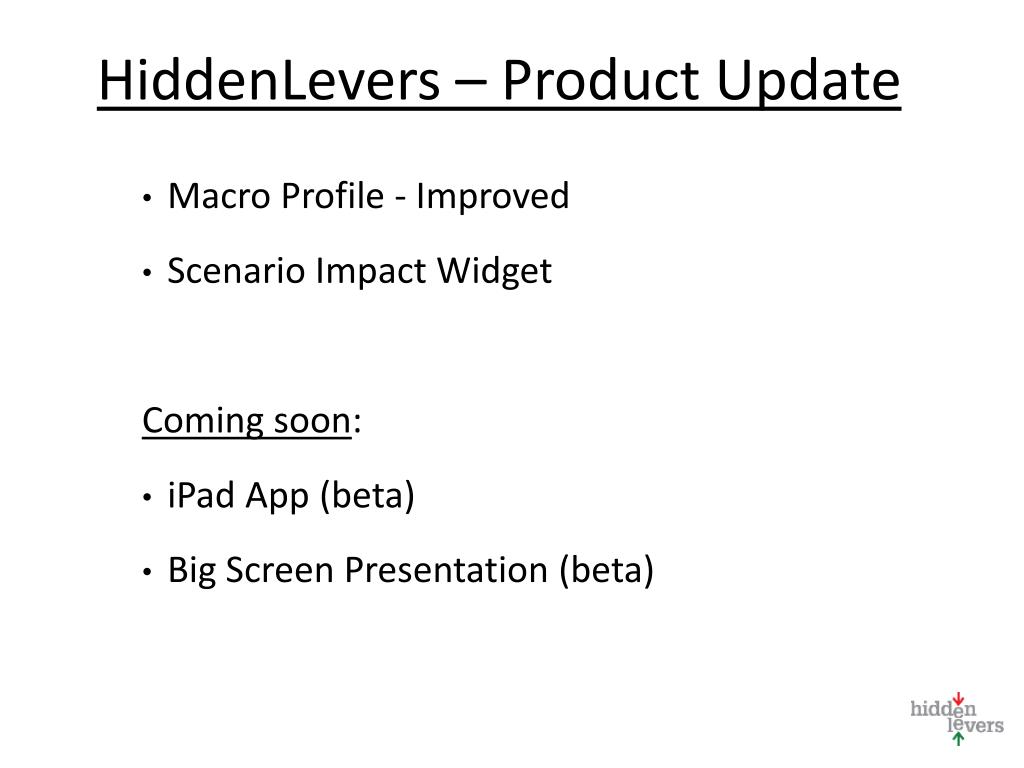 HiddenLevers – Product Update

• Macro Profile - Improved

• Scenario Impact Widget

Coming soon:

• iPad App (beta)

• Big Screen Presentation (beta)

hidden
levers